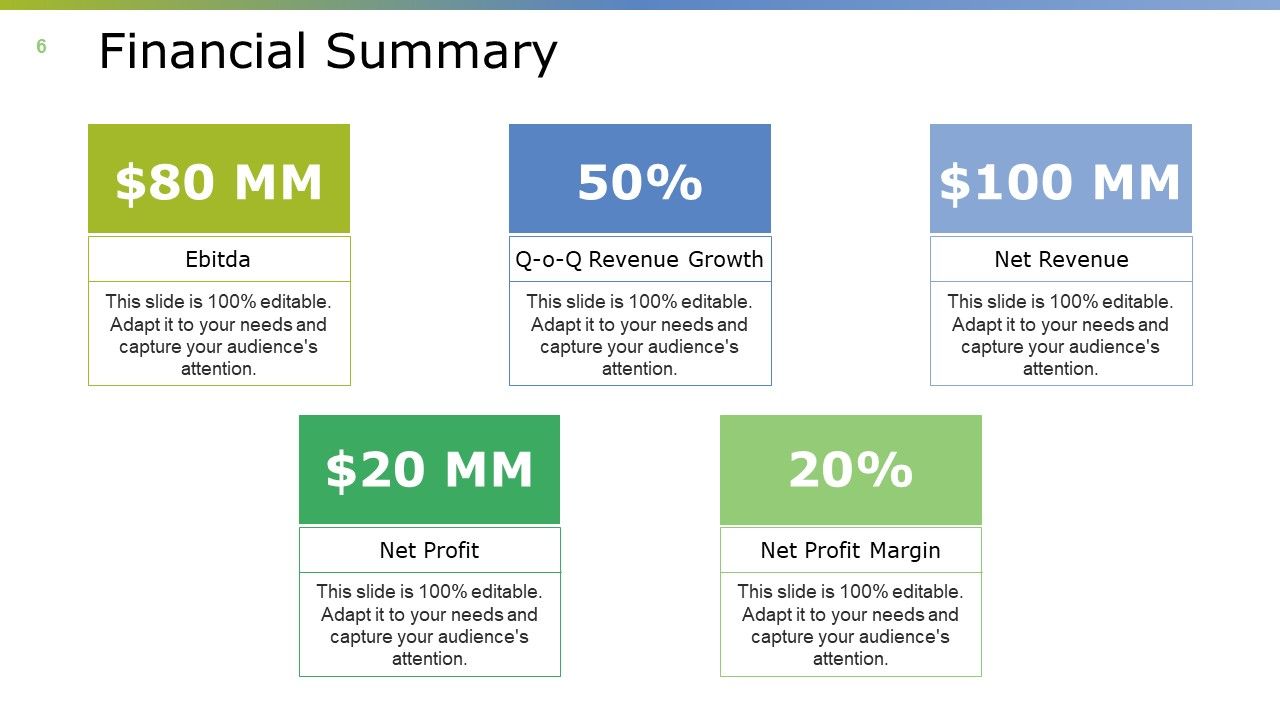 6

Financial Summary

\$80 MM

Ebitda

This slide is 100% editable. Adapt it to your needs and capture your audience's attention.

50%

Q-o-Q Revenue Growth

This slide is 100% editable. Adapt it to your needs and capture your audience's attention.

\$100 MM

Net Revenue

This slide is 100% editable. Adapt it to your needs and capture your audience's attention.

\$20 MM

Net Profit

This slide is 100% editable. Adapt it to your needs and capture your audience's attention.

20%

Net Profit Margin

This slide is 100% editable. Adapt it to your needs and capture your audience's attention.